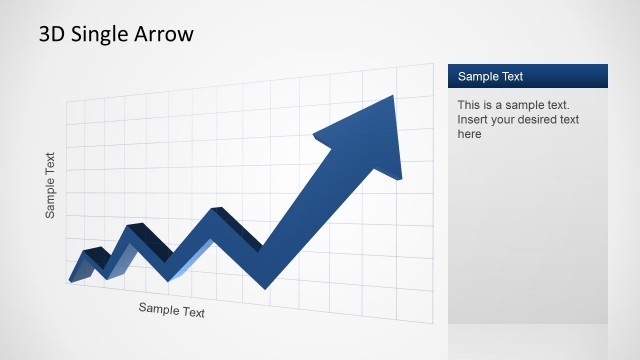 3D Single Arrow

Sample Text

Sample Text

Sample Text

This is a sample text. Insert your desired text here